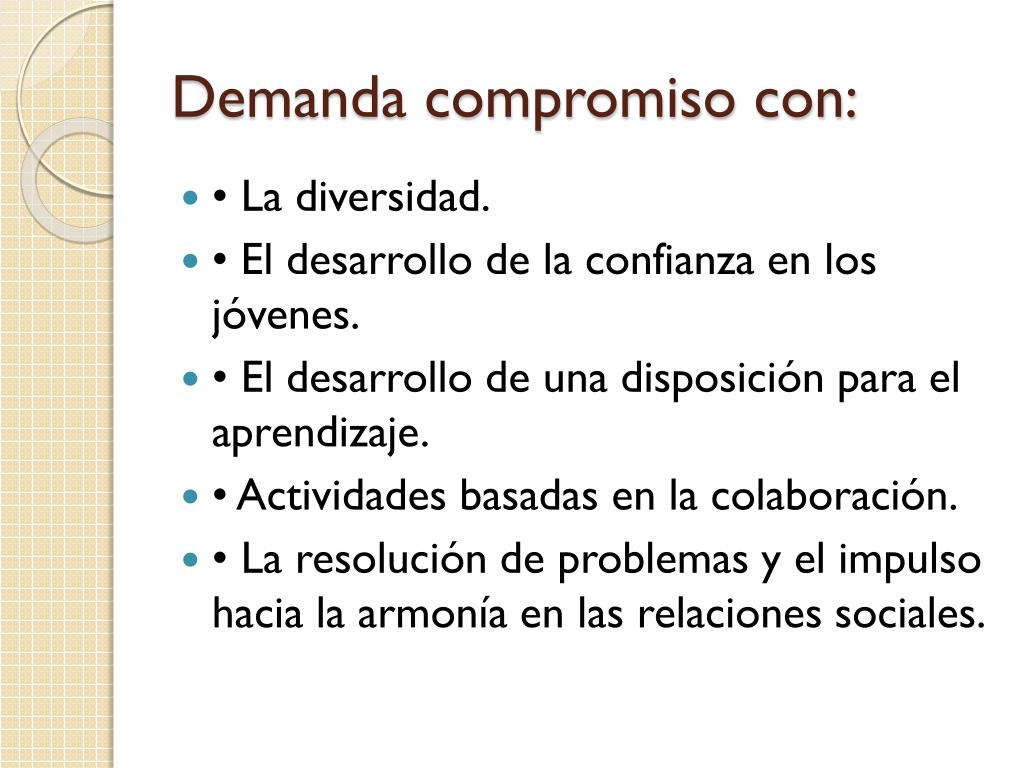 Demanda compromiso con:

• La diversidad.

• El desarrollo de la confianza en los jóvenes.

• El desarrollo de una disposición para el aprendizaje.

• Actividades basadas en la colaboración.

• La resolución de problemas y el impulso hacia la armonía en las relaciones sociales.